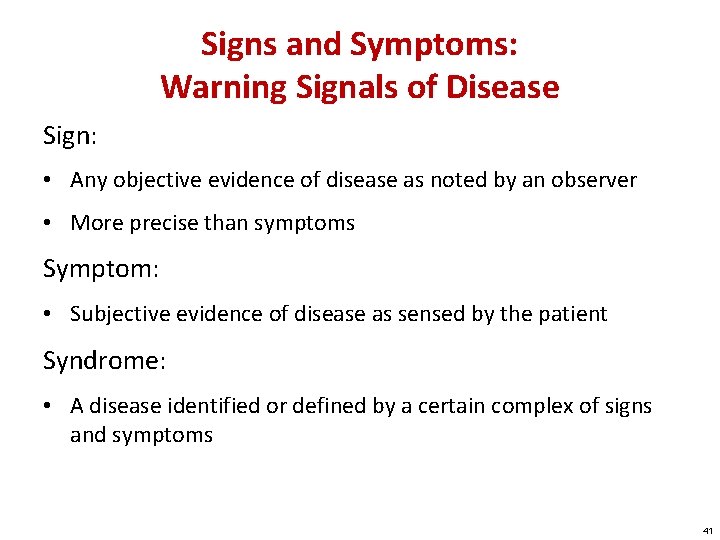 Signs and Symptoms:
Warning Signals of Disease

Sign:

• Any objective evidence of disease as noted by an observer

• More precise than symptoms

Symptom:

• Subjective evidence of disease as sensed by the patient

Syndrome:

• A disease identified or defined by a certain complex of signs and symptoms

41